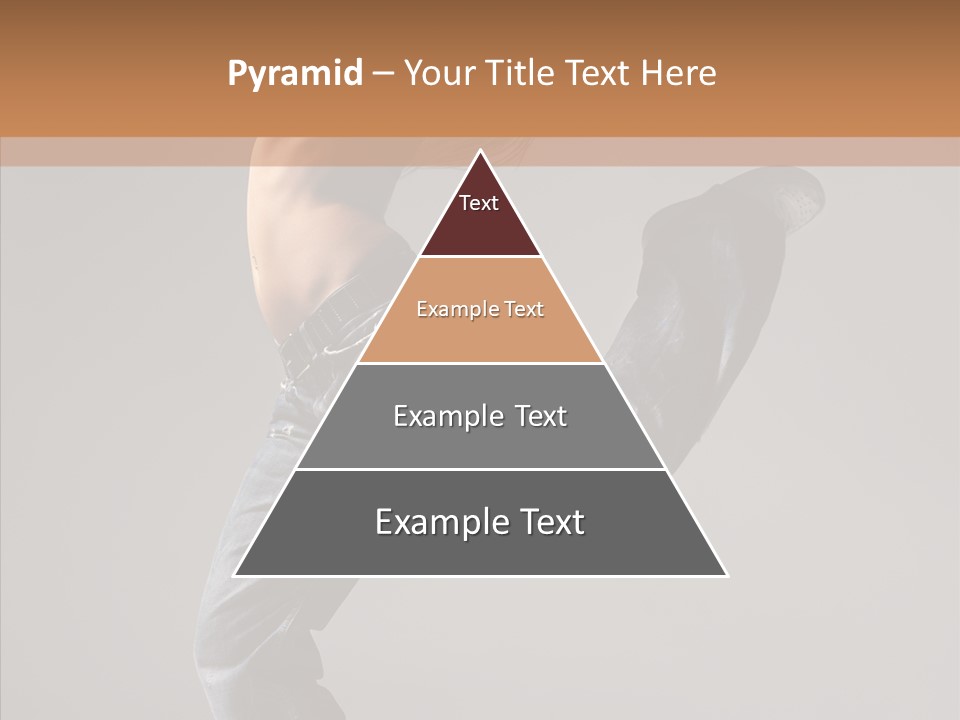 Pyramid – Your Title Text Here

Text

Example Text

Example Text

Example Text